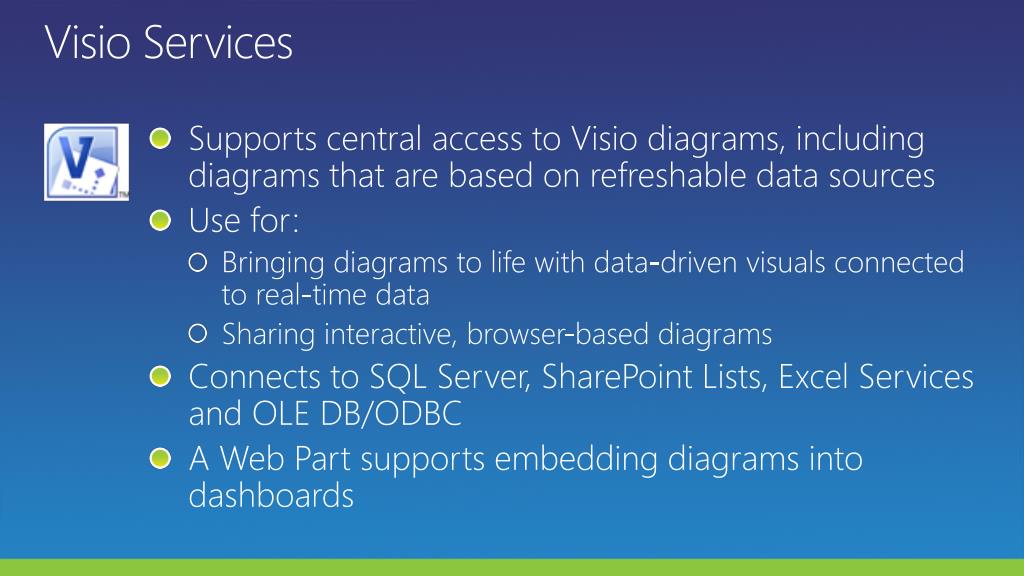 Visio Services

Supports central access to Visio diagrams, including diagrams that are based on refreshable data sources

Use for:

Bringing diagrams to life with data-driven visuals connected to real-time data

Sharing interactive, browser-based diagrams

Connects to SQL Server, SharePoint Lists, Excel Services and OLE DB/ODBC

A Web Part supports embedding diagrams into dashboards